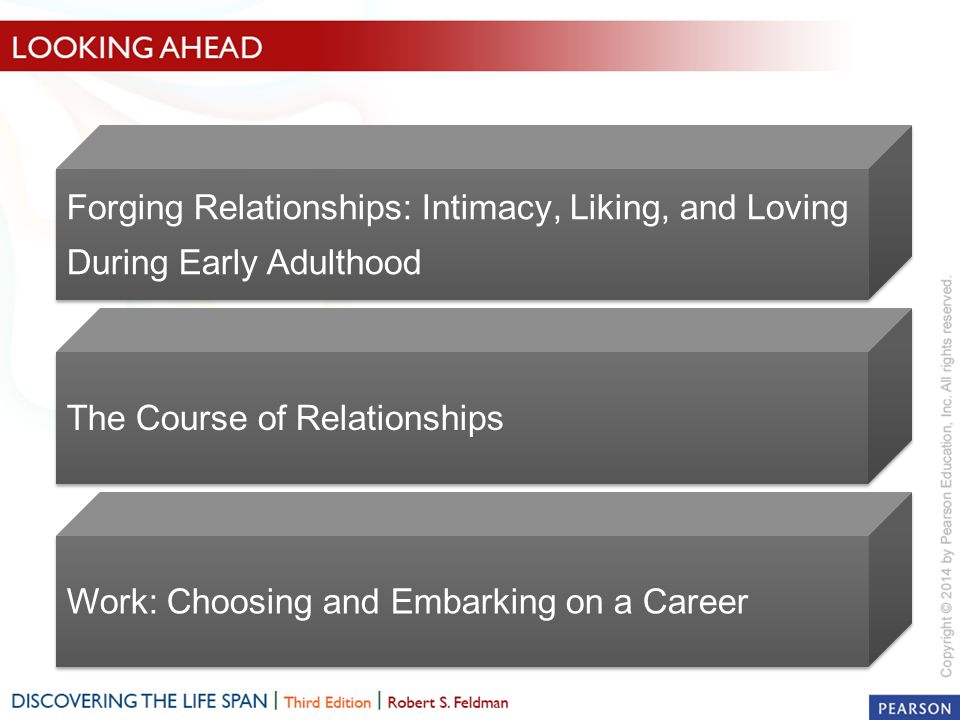 LOOKING AHEAD

Forging Relationships: Intimacy, Liking, and Loving During Early Adulthood

The Course of Relationships

Work: Choosing and Embarking on a Career

Copyright © 2014 by Pearson Education, Inc. All rights reserved.

DISCOVERING THE LIFE SPAN | Third Edition | Robert S. Feldman

PEARSON